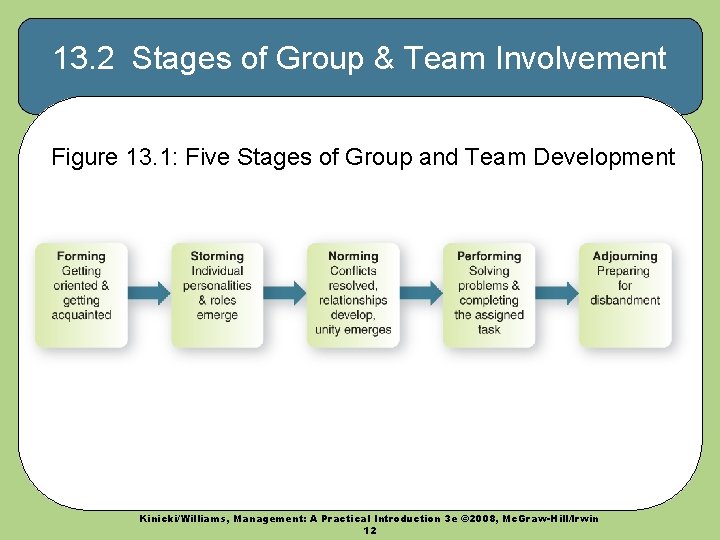 13.2 Stages of Group & Team Involvement

Figure 13.1: Five Stages of Group and Team Development

Forming
Getting oriented & getting acquainted

Storming
Individual personalities & roles emerge

Norming
Conflicts resolved, relationships develop, unity emerges

Performing
Solving problems & completing the assigned task

Adjourning
Preparing for disbandment

Kinicki/Williams, Management: A Practical Introduction 3e ©2008, McGraw-Hill/Irwin
12